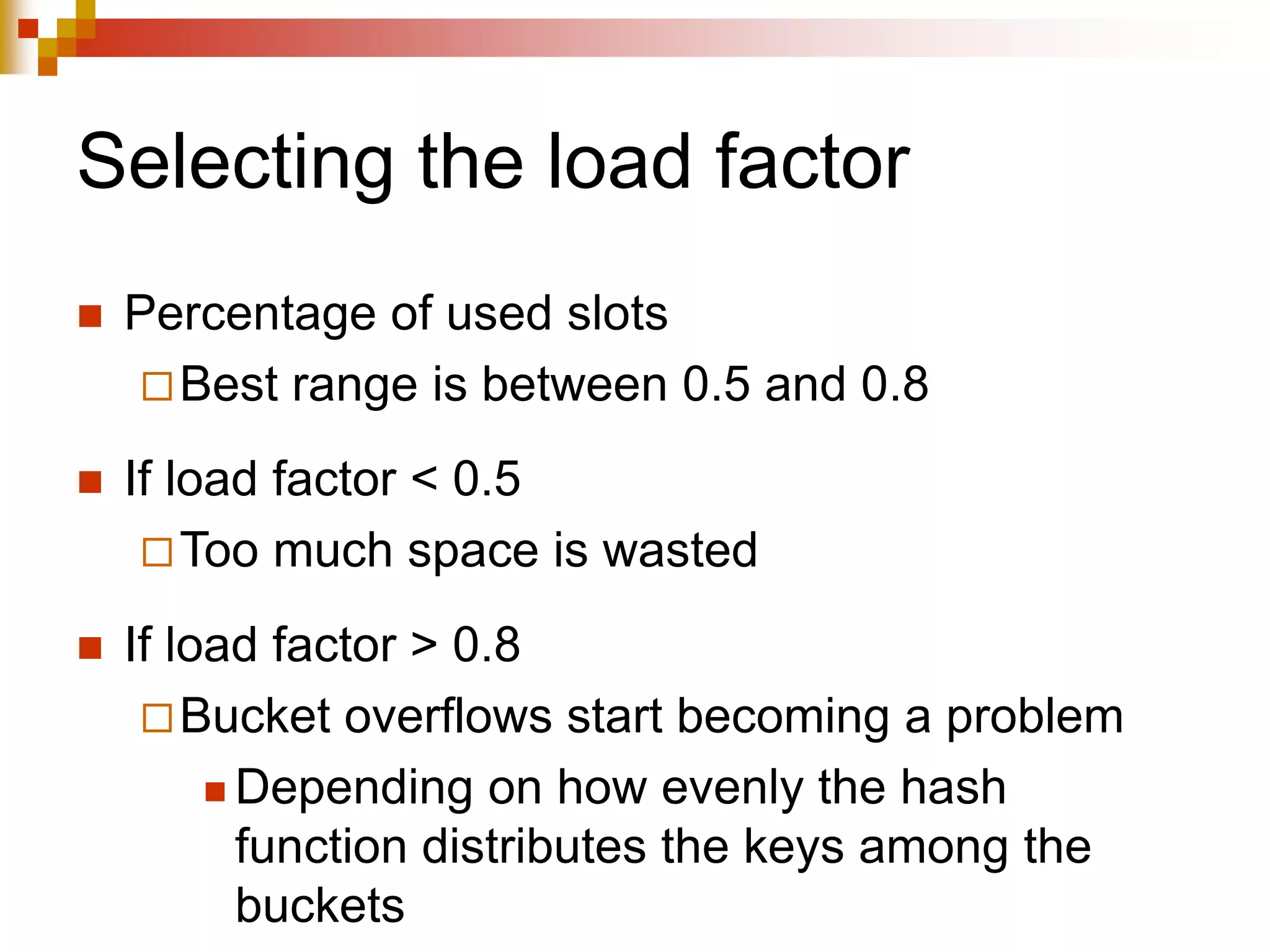 Selecting the load factor

Percentage of used slots

Best range is between 0.5 and 0.8

If load factor < 0.5

Too much space is wasted

If load factor > 0.8

Bucket overflows start becoming a problem

Depending on how evenly the hash function distributes the keys among the buckets